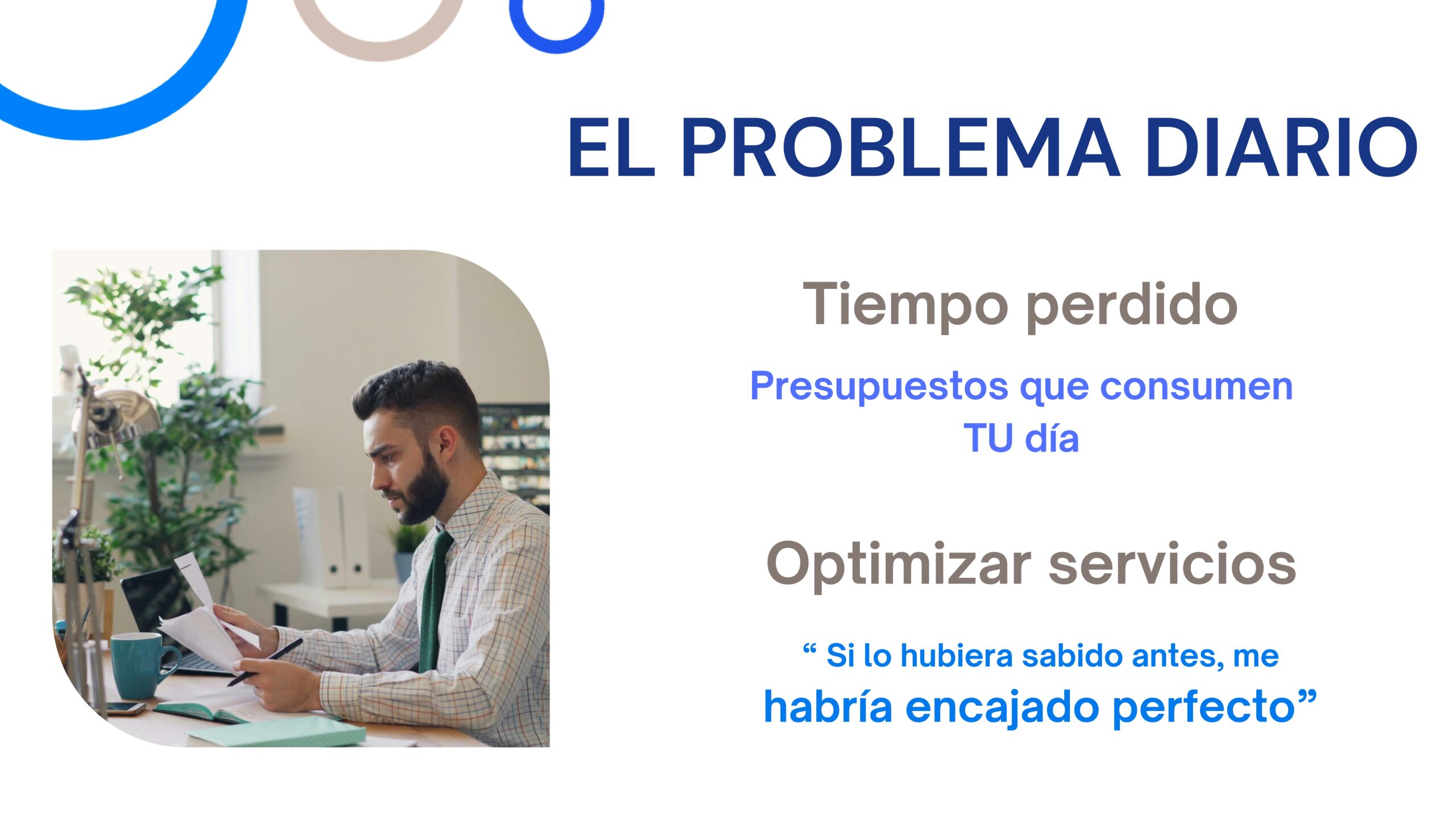 EL PROBLEMA DIARIO

Tiempo perdido

Presupuestos que consumen TU día

Optimizar servicios

“ Si lo hubiera sabido antes, me habría encajado perfecto”